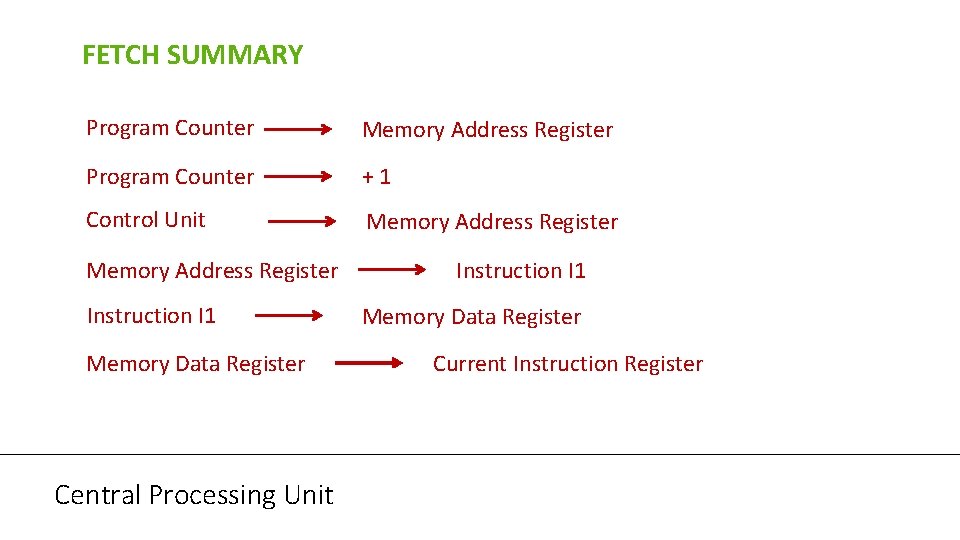 FETCH SUMMARY

Program Counter → Memory Address Register

Program Counter → + 1

Control Unit → Memory Address Register

Memory Address Register → Instruction I1

Instruction I1 → Memory Data Register

Memory Data Register → Current Instruction Register

Central Processing Unit